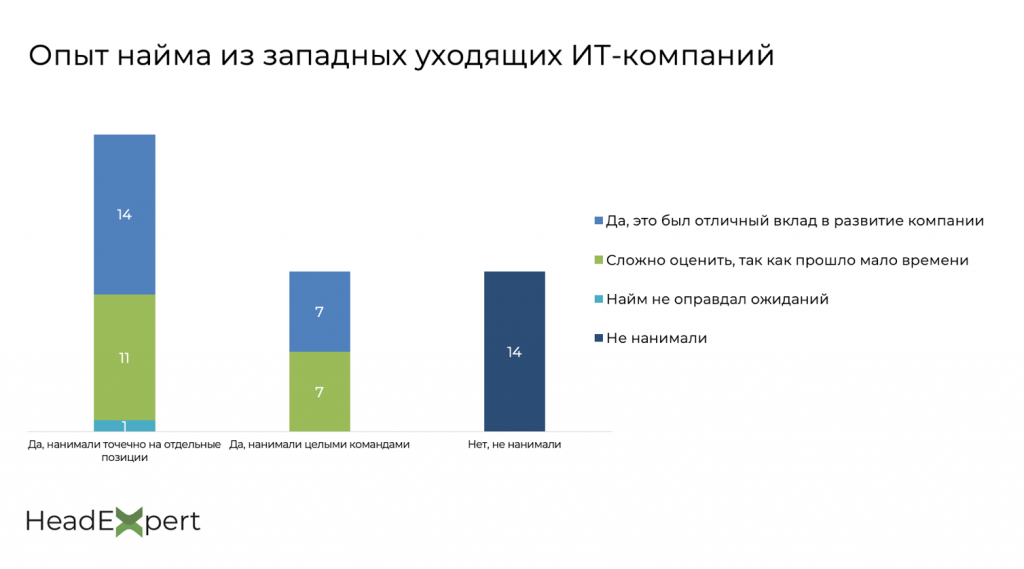 Опыт найма из западных уходящих ИТ-компаний

14

11

1

7

7

14

Да, нанимали точечно на отдельные позиции

Да, нанимали целыми командами

Нет, не нанимали

Да, это был отличный вклад в развитие компании

Сложно оценить, так как прошло мало времени

Найм не оправдал ожиданий

Не нанимали

HeadExpert